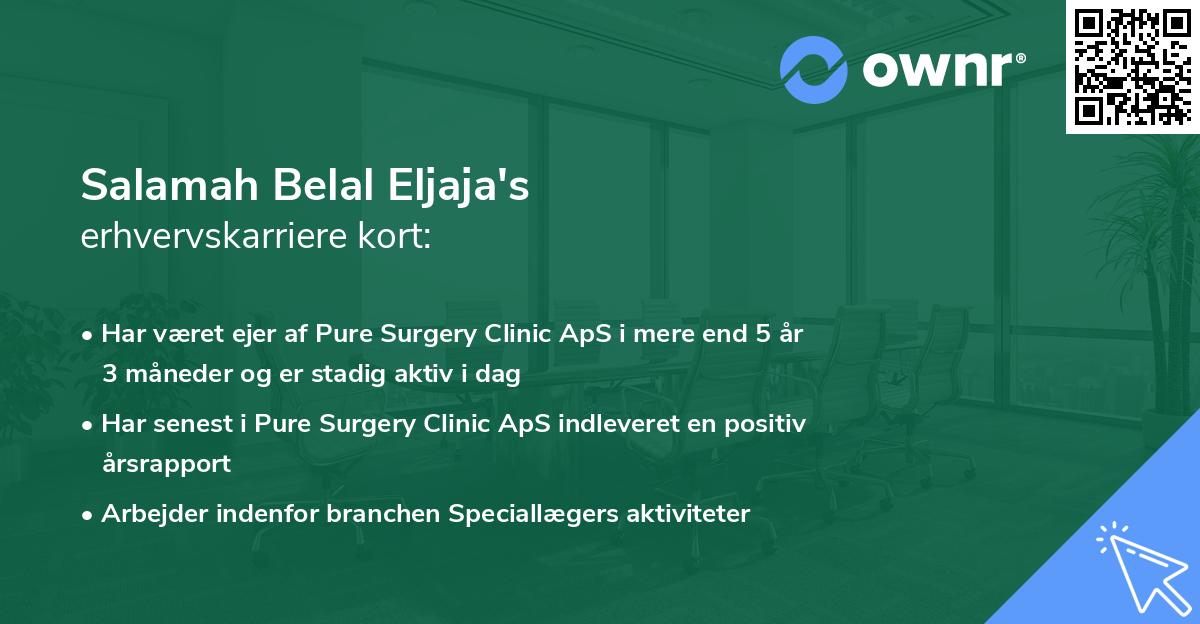 ownr®

Salamah Belal Eljaja's
erhvervskarriere kort:

• Har været ejer af Pure Surgery Clinic ApS i mere end 5 år 3 måneder og er stadig aktiv i dag

• Har senest i Pure Surgery Clinic ApS indleveret en positiv årsrapport

• Arbejder indenfor branchen Speciallægers aktiviteter